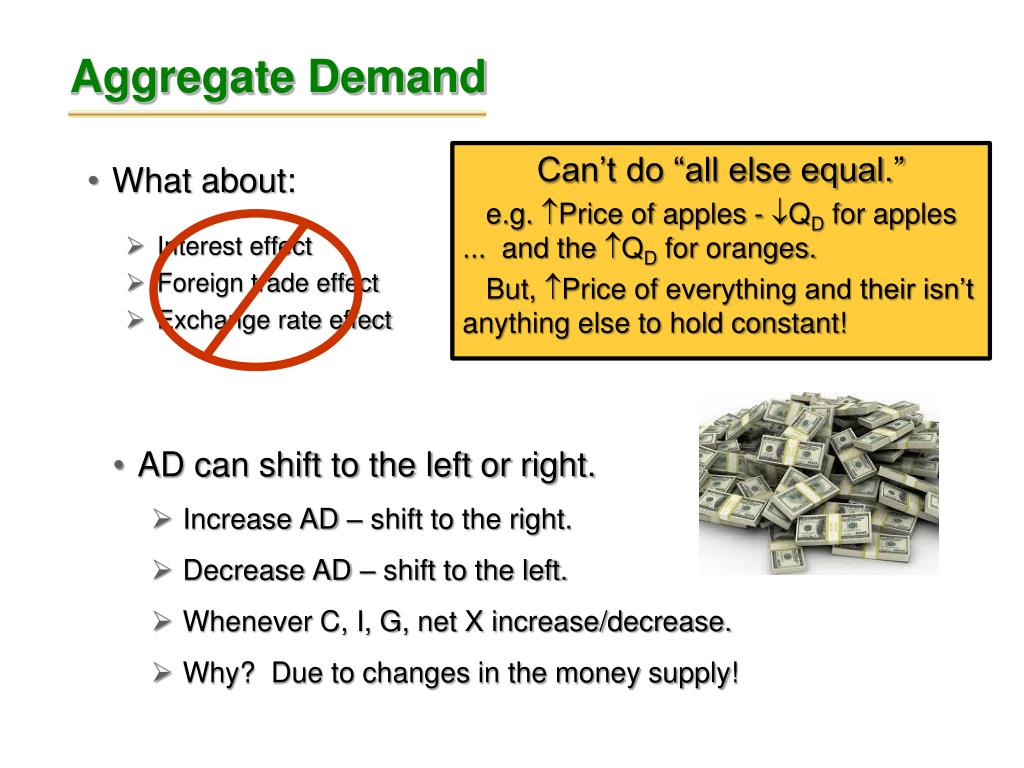 Aggregate Demand

• What about:

➢ Interest effect
➢ Foreign trade effect
➢ Exchange rate effect

Can't do "all else equal."

e.g. $\uparrow$Price of apples - $\downarrow Q_D$ for apples ... and the $\uparrow Q_D$ for oranges.

But, $\uparrow$Price of everything and their isn't anything else to hold constant!

• AD can shift to the left or right.

➢ Increase AD – shift to the right.
➢ Decrease AD – shift to the left.
➢ Whenever C, I, G, net X increase/decrease.
➢ Why? Due to changes in the money supply!